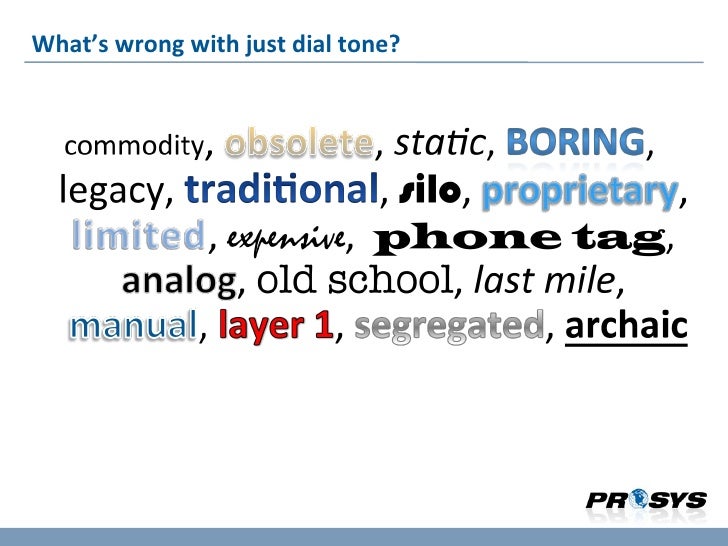 What's wrong with just dial tone?

commodity, obsolete, static, BORING, legacy, traditional, silo, proprietary, limited, expensive, phone tag, analog, old school, last mile, manual, layer 1, segregated, archaic

PROSYS